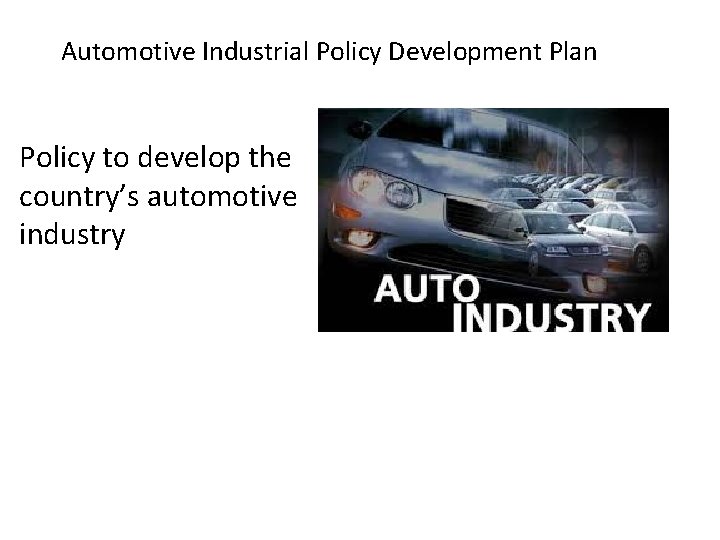 Automotive Industrial Policy Development Plan

Policy to develop the country's automotive industry

AUTO INDUSTRY